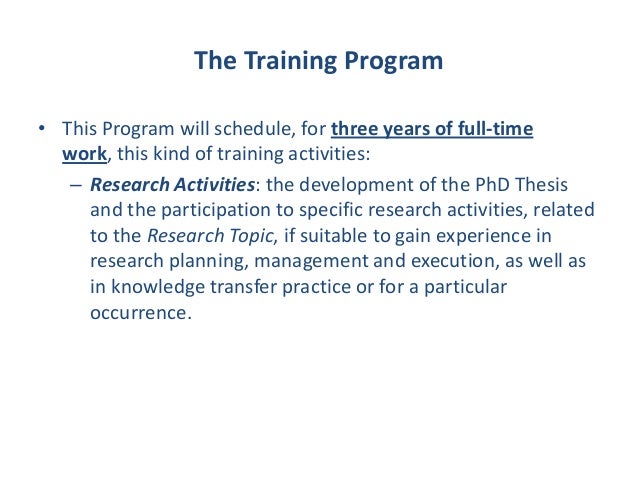 The Training Program

• This Program will schedule, for three years of full-time work, this kind of training activities:

– Research Activities: the development of the PhD Thesis and the participation to specific research activities, related to the Research Topic, if suitable to gain experience in research planning, management and execution, as well as in knowledge transfer practice or for a particular occurrence.